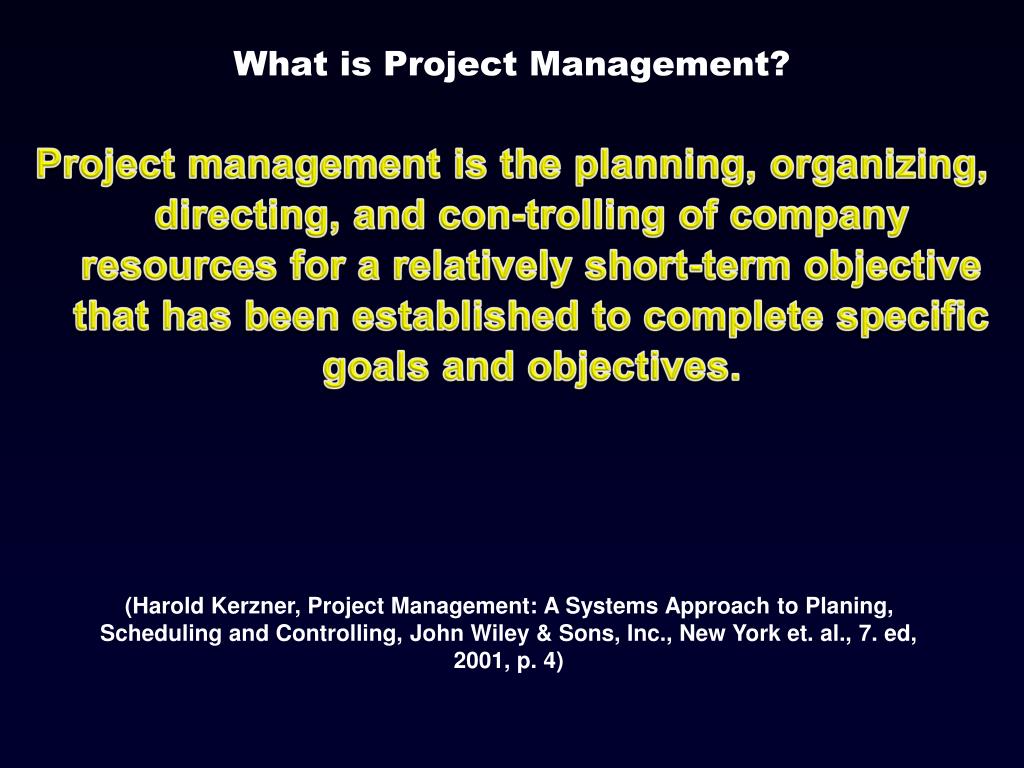 What is Project Management?

Project management is the planning, organizing, directing, and con-trolling of company resources for a relatively short-term objective that has been established to complete specific goals and objectives.

(Harold Kerzner, Project Management: A Systems Approach to Planing, Scheduling and Controlling, John Wiley & Sons, Inc., New York et. al., 7. ed, 2001, p. 4)